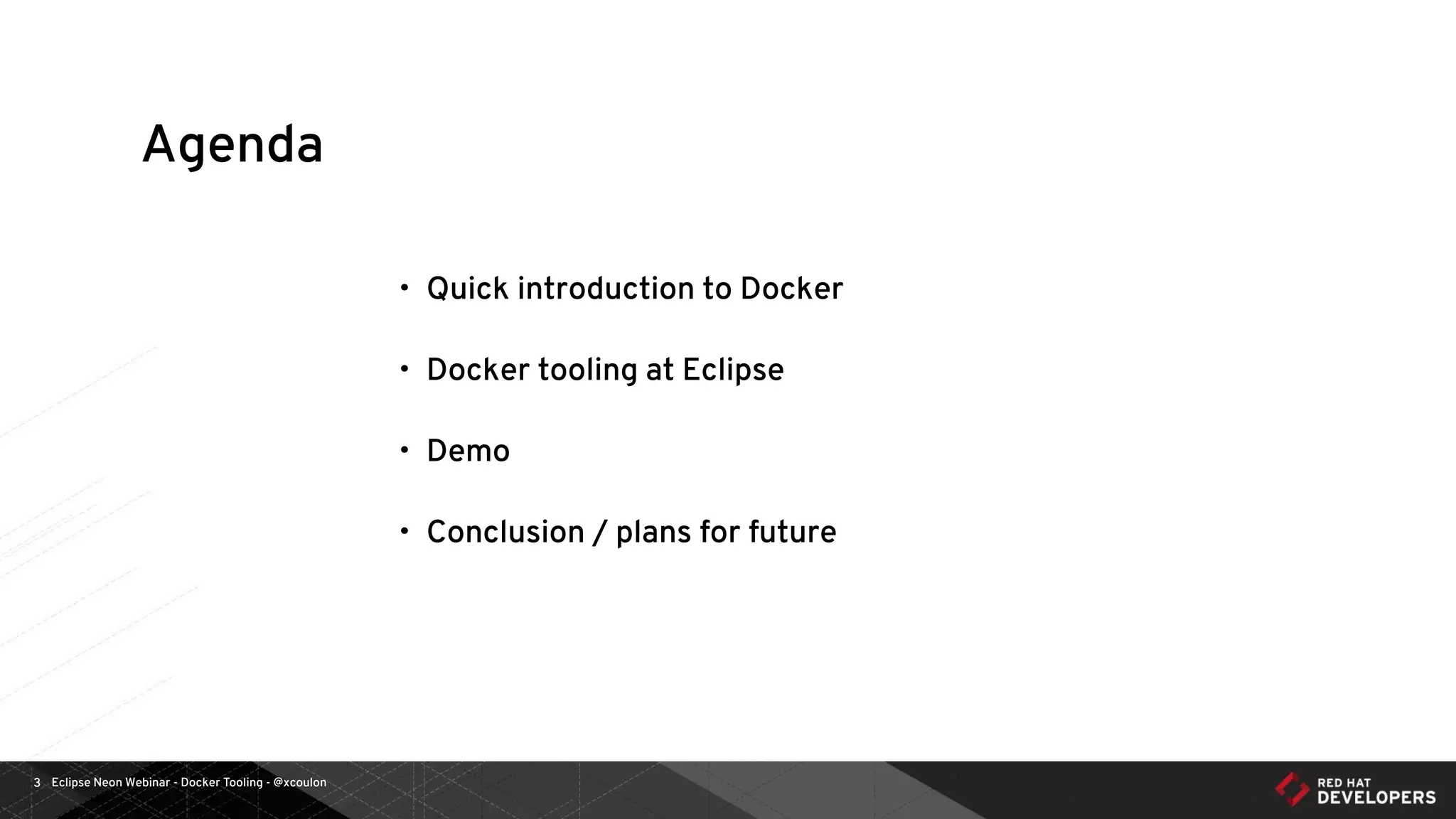 Agenda

• Quick introduction to Docker

• Docker tooling at Eclipse

• Demo

• Conclusion / plans for future

3 Eclipse Neon Webinar - Docker Tooling - @xcoulon

RED HAT
DEVELOPERS